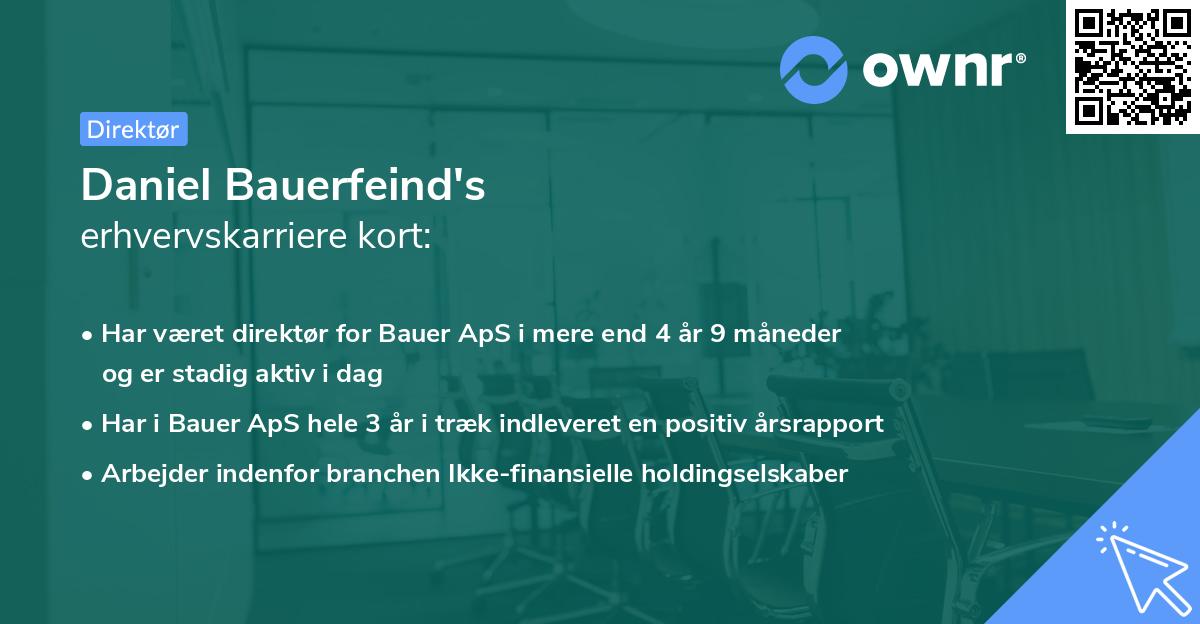 ownr®

Direktør

Daniel Bauerfeind's
erhvervskarriere kort:

• Har været direktør for Bauer ApS i mere end 4 år 9 måneder og er stadig aktiv i dag
• Har i Bauer ApS hele 3 år i træk indleveret en positiv årsrapport
• Arbejder indenfor branchen Ikke-finansielle holdingselskaber